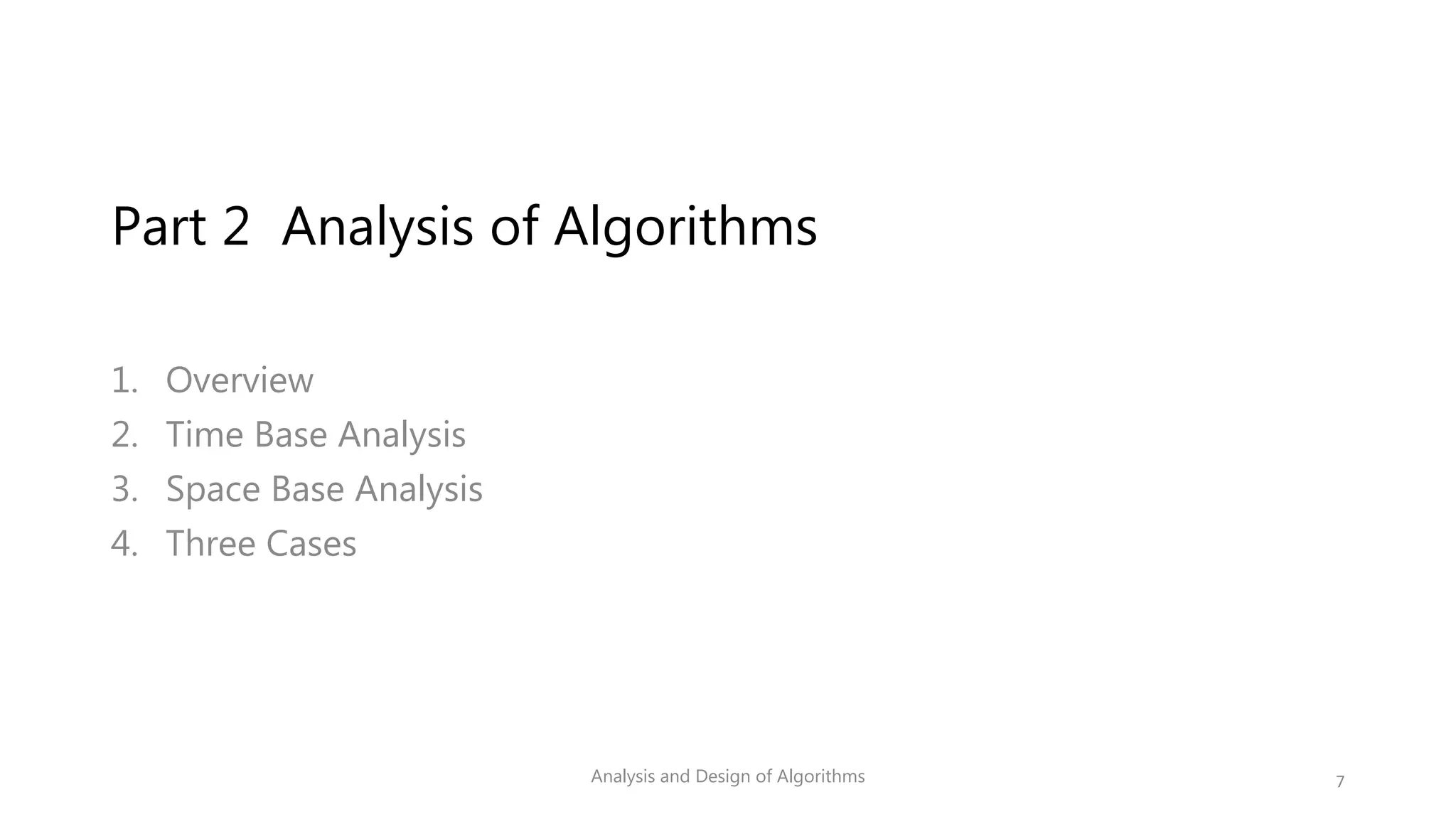 Part 2 Analysis of Algorithms

1. Overview
2. Time Base Analysis
3. Space Base Analysis
4. Three Cases

Analysis and Design of Algorithms

7